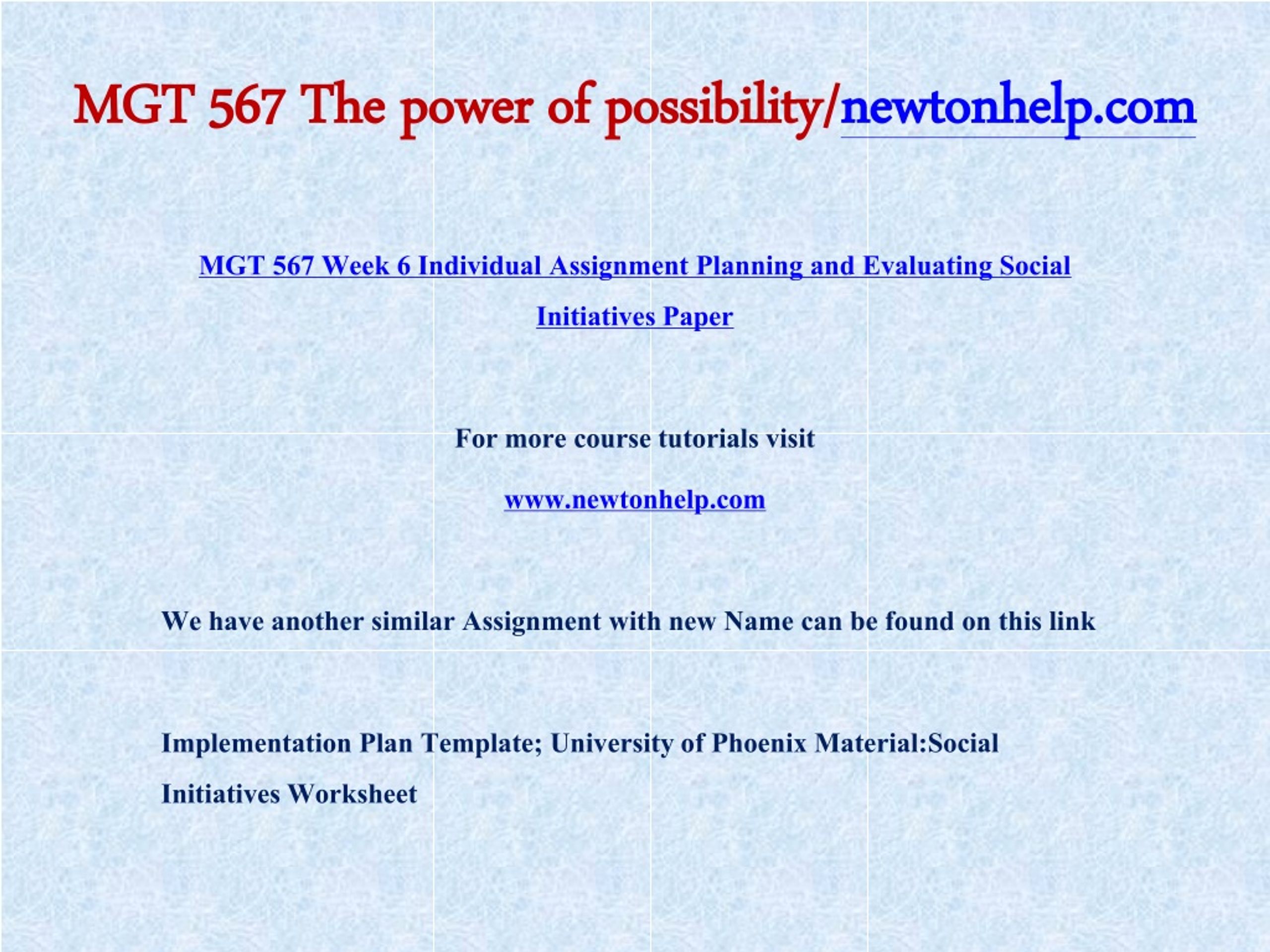 MGT 567 The power of possibility/newtonhelp.com

MGT 567 Week 6 Individual Assignment Planning and Evaluating Social Initiatives Paper

For more course tutorials visit

www.newtonhelp.com

We have another similar Assignment with new Name can be found on this link

Implementation Plan Template; University of Phoenix Material:Social Initiatives Worksheet